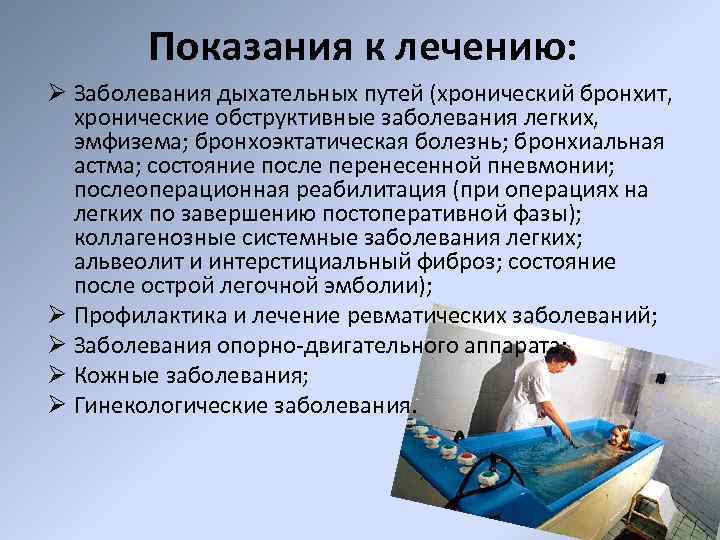 Показания к лечению:

➢ Заболевания дыхательных путей (хронический бронхит, хронические обструктивные заболевания легких, эмфизема; бронхоэктатическая болезнь; бронхиальная астма; состояние после перенесенной пневмонии; послеоперационная реабилитация (при операциях на легких по завершению постоперативной фазы); коллагенозные системные заболевания легких; альвеолит и интерстициальный фиброз; состояние после острой легочной эмболии);

➢ Профилактика и лечение ревматических заболеваний;

➢ Заболевания опорно-двигательного аппарата;

➢ Кожные заболевания;

➢ Гинекологические заболевания.